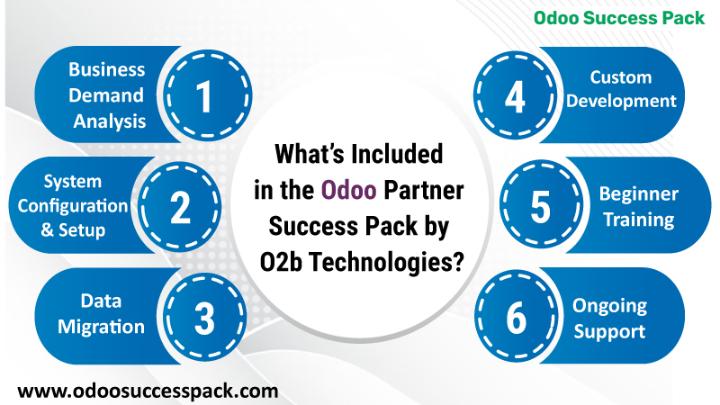 Odoo Success Pack

Business Demand Analysis 1

System Configuration & Setup 2

Data Migration 3

What's Included in the Odoo Partner Success Pack by O2b Technologies?

4 Custom Development

5 Beginner Training

6 Ongoing Support

www.odoosuccesspack.com